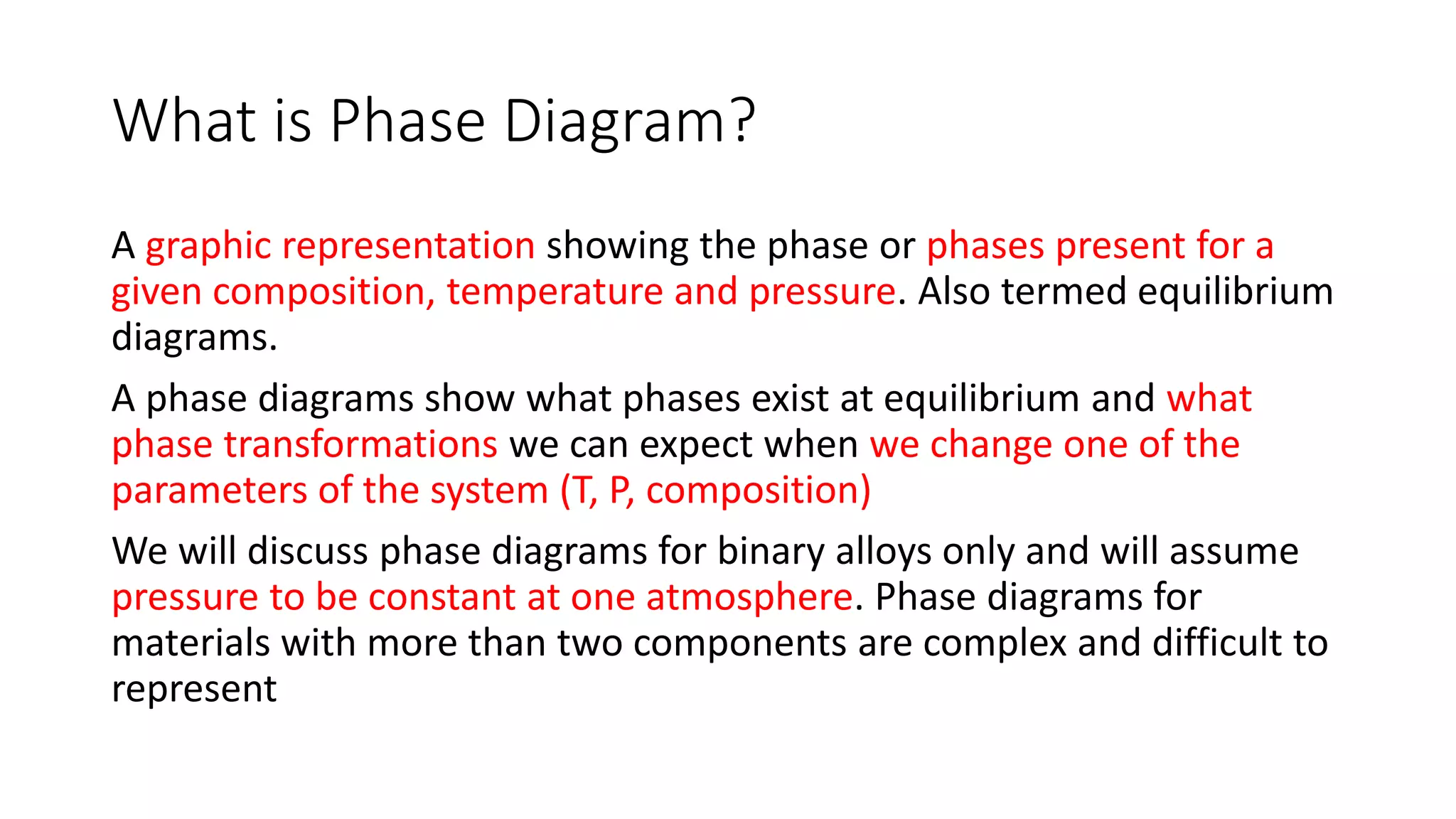 What is Phase Diagram?

A graphic representation showing the phase or phases present for a given composition, temperature and pressure. Also termed equilibrium diagrams.

A phase diagrams show what phases exist at equilibrium and what phase transformations we can expect when we change one of the parameters of the system (T, P, composition)

We will discuss phase diagrams for binary alloys only and will assume pressure to be constant at one atmosphere. Phase diagrams for materials with more than two components are complex and difficult to represent